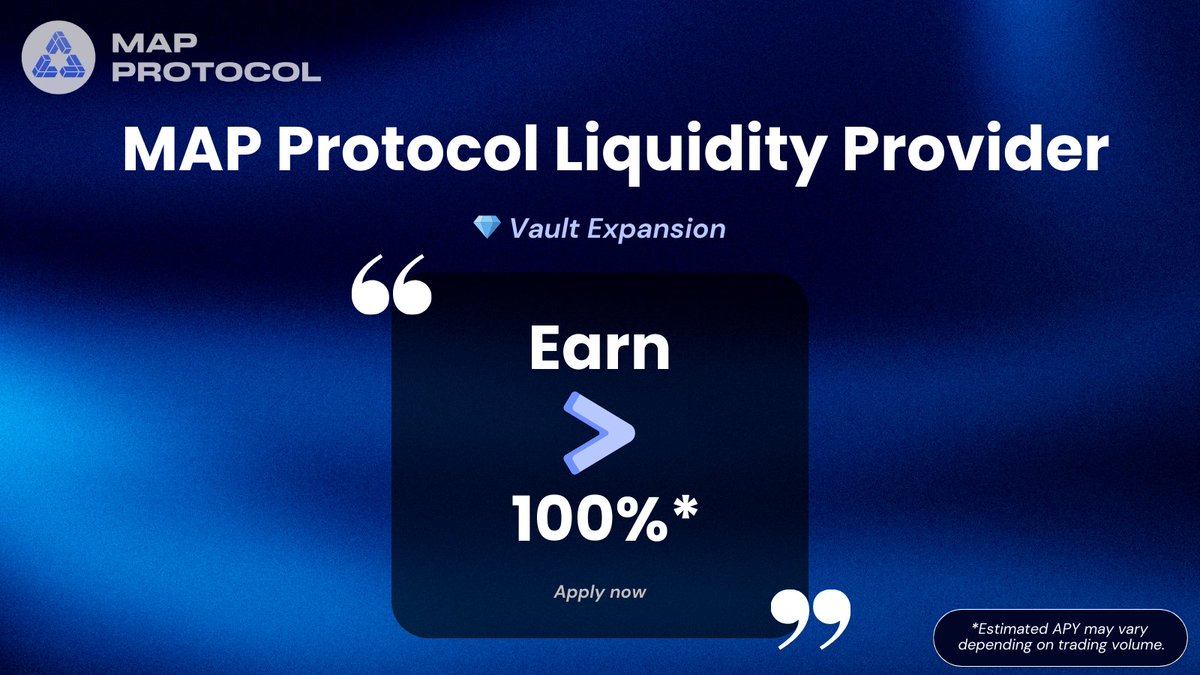 MAP PROTOCOL

MAP Protocol Liquidity Provider

💎 Vault Expansion

“

Earn

>

100%*

Apply now

”

*Estimated APY may vary depending on trading volume.